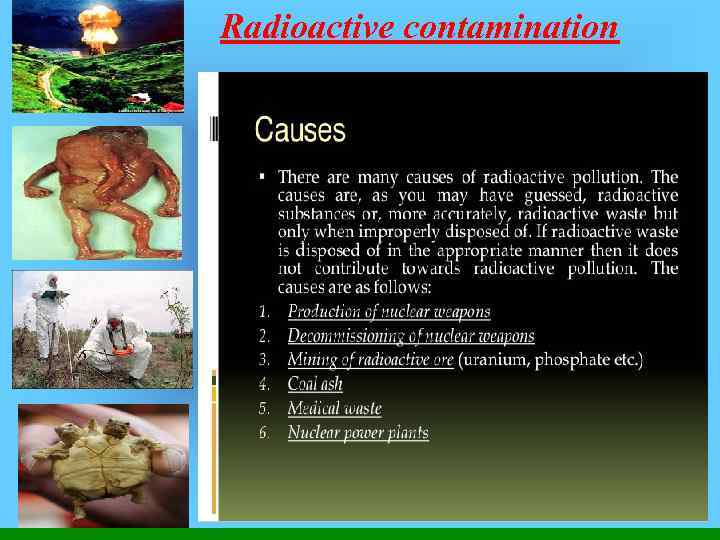 Radioactive contamination

Causes

▪ There are many causes of radioactive pollution. The causes are, as you may have guessed, radioactive substances or, more accurately, radioactive waste but only when improperly disposed of. If radioactive waste is disposed of in the appropriate manner then it does not contribute towards radioactive pollution. The causes are as follows:

1. Production of nuclear weapons
2. Decommissioning of nuclear weapons
3. Mining of radioactive ore (uranium, phosphate etc.)
4. Coal ash
5. Medical waste
6. Nuclear power plants